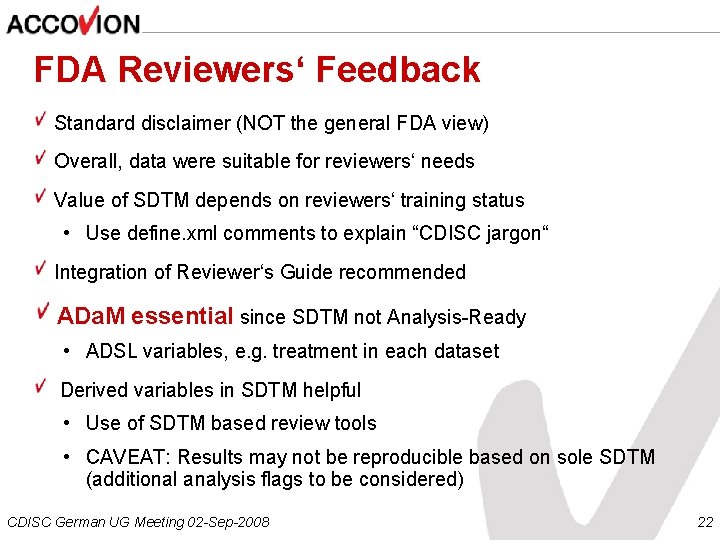 ACCOVION

FDA Reviewers‘ Feedback

Standard disclaimer (NOT the general FDA view)

Overall, data were suitable for reviewers‘ needs

Value of SDTM depends on reviewers‘ training status

• Use define.xml comments to explain “CDISC jargon“

Integration of Reviewer‘s Guide recommended

ADaM essential since SDTM not Analysis-Ready

• ADSL variables, e.g. treatment in each dataset

Derived variables in SDTM helpful

• Use of SDTM based review tools

• CAVEAT: Results may not be reproducible based on sole SDTM (additional analysis flags to be considered)

CDISC German UG Meeting 02-Sep-2008

22